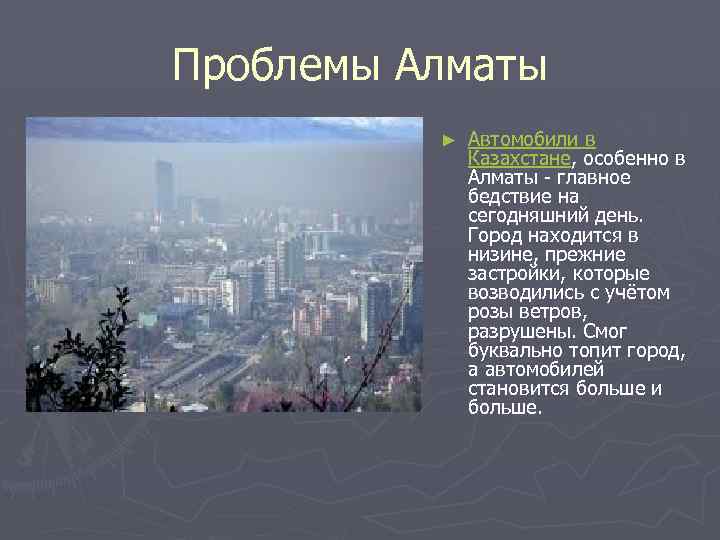 Проблемы Алматы

► Автомобили в Казахстане, особенно в Алматы - главное бедствие на сегодняшний день. Город находится в низине, прежние застройки, которые возводились с учётом розы ветров, разрушены. Смог буквально топит город, а автомобилей становится больше и больше.